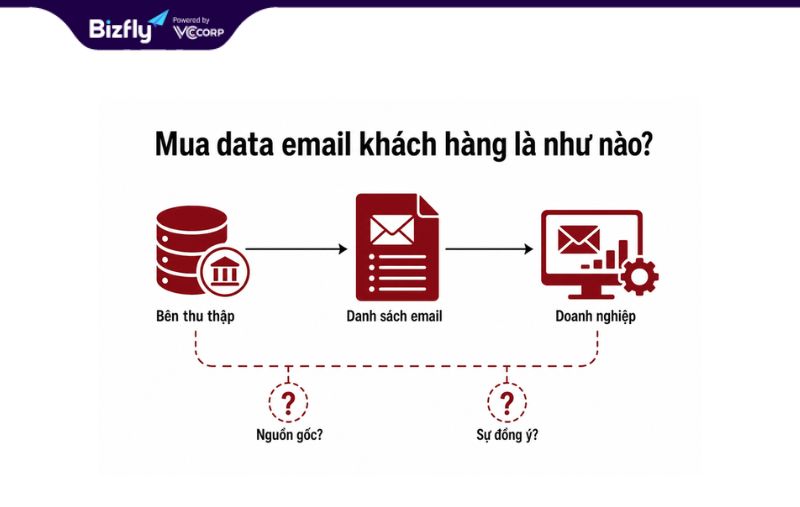 Bizfly Powered by VCCORP

Mua data email khách hàng là như nào?

Bên thu thập

Danh sách email

Doanh nghiệp

?

Nguồn gốc?

?

Sự đồng ý?